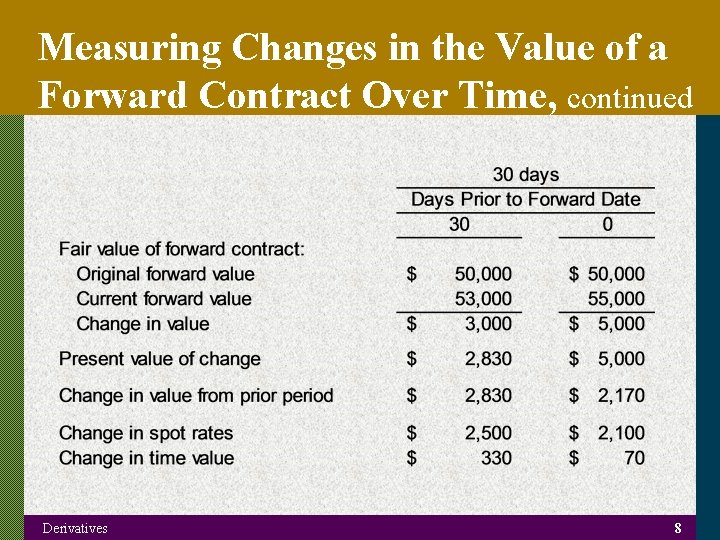 Measuring Changes in the Value of a Forward Contract Over Time, continued

| | 30 days | |
|---|---|---|
| | Days Prior to Forward Date | |
| | 30 | 0 |
| Fair value of forward contract: | | |
| Original forward value | $ 50,000 | $ 50,000 |
| Current forward value | 53,000 | 55,000 |
| Change in value | $ 3,000 | $ 5,000 |
| Present value of change | $ 2,830 | $ 5,000 |
| Change in value from prior period | $ 2,830 | $ 2,170 |
| Change in spot rates | $ 2,500 | $ 2,100 |
| Change in time value | $ 330 | $ 70 |

Derivatives

8